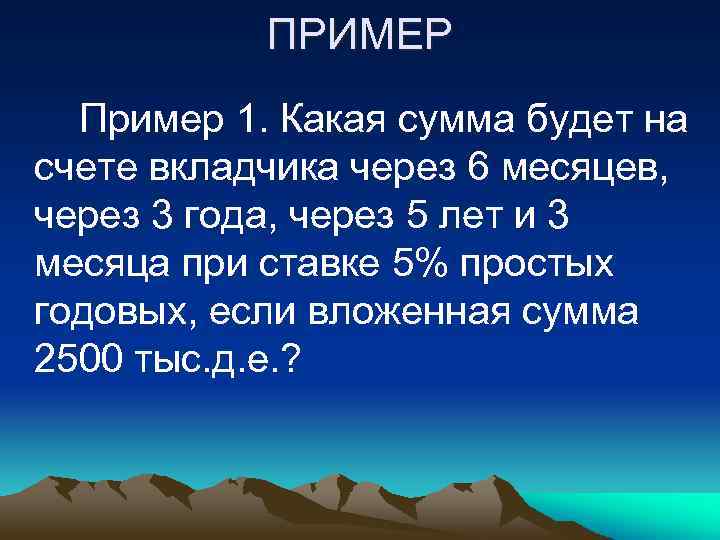 ПРИМЕР

Пример 1. Какая сумма будет на счете вкладчика через 6 месяцев, через 3 года, через 5 лет и 3 месяца при ставке 5% простых годовых, если вложенная сумма 2500 тыс.д.е.?